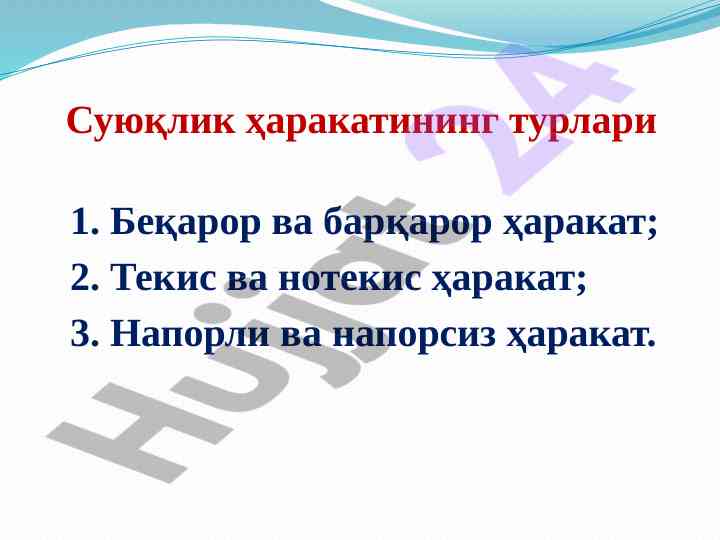 Суюқлик ҳаракатининг турлари

1. Беқарор ва барқарор ҳаракат;
2. Текис ва нотекис ҳаракат;
3. Напорли ва напорсиз ҳаракат.

Hujjat 24